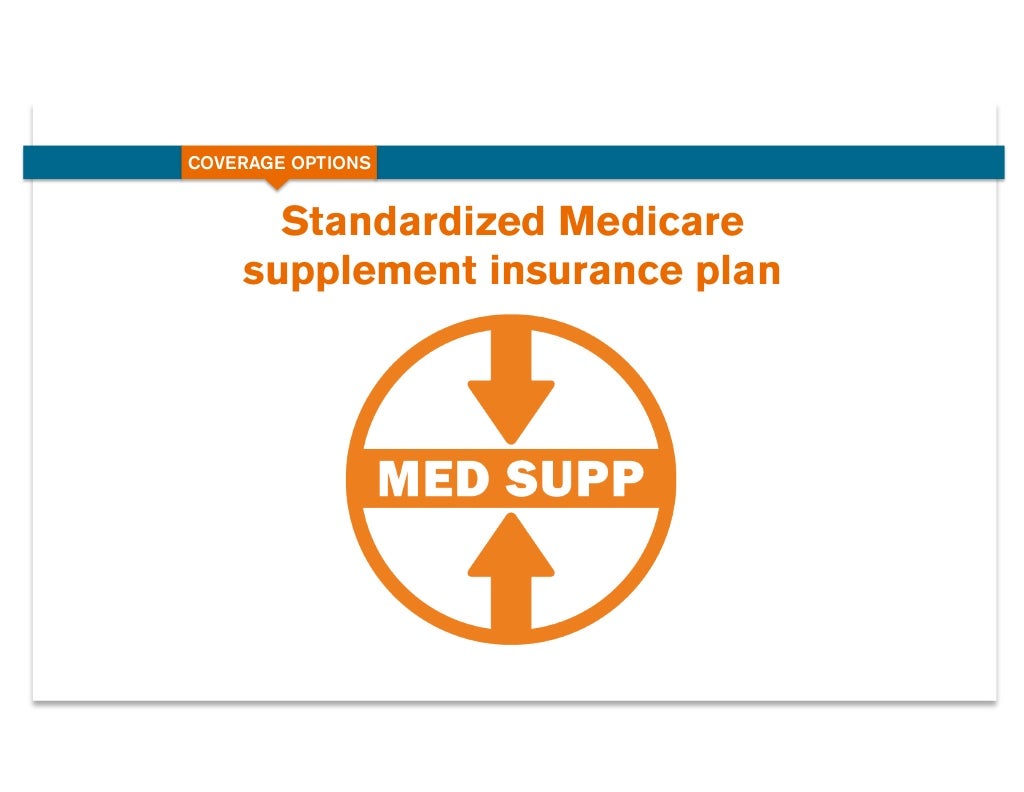 COVERAGE OPTIONS

Standardized Medicare supplement insurance plan

MED SUPP